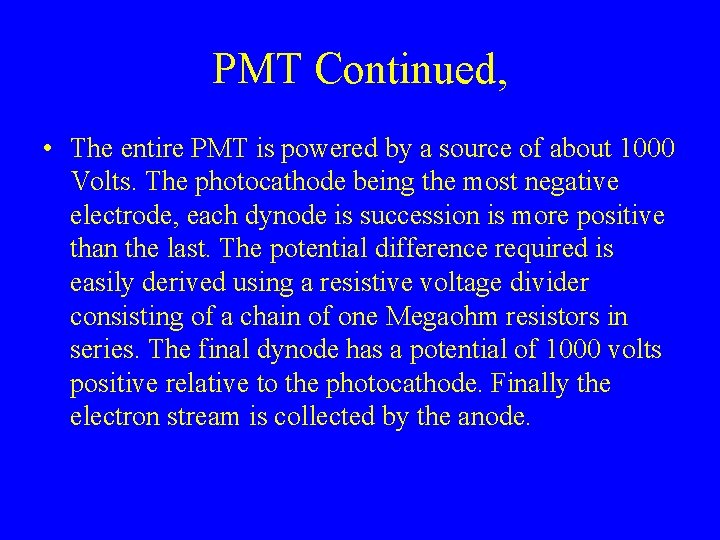 PMT Continued,

• The entire PMT is powered by a source of about 1000 Volts. The photocathode being the most negative electrode, each dynode is succession is more positive than the last. The potential difference required is easily derived using a resistive voltage divider consisting of a chain of one Megaohm resistors in series. The final dynode has a potential of 1000 volts positive relative to the photocathode. Finally the electron stream is collected by the anode.